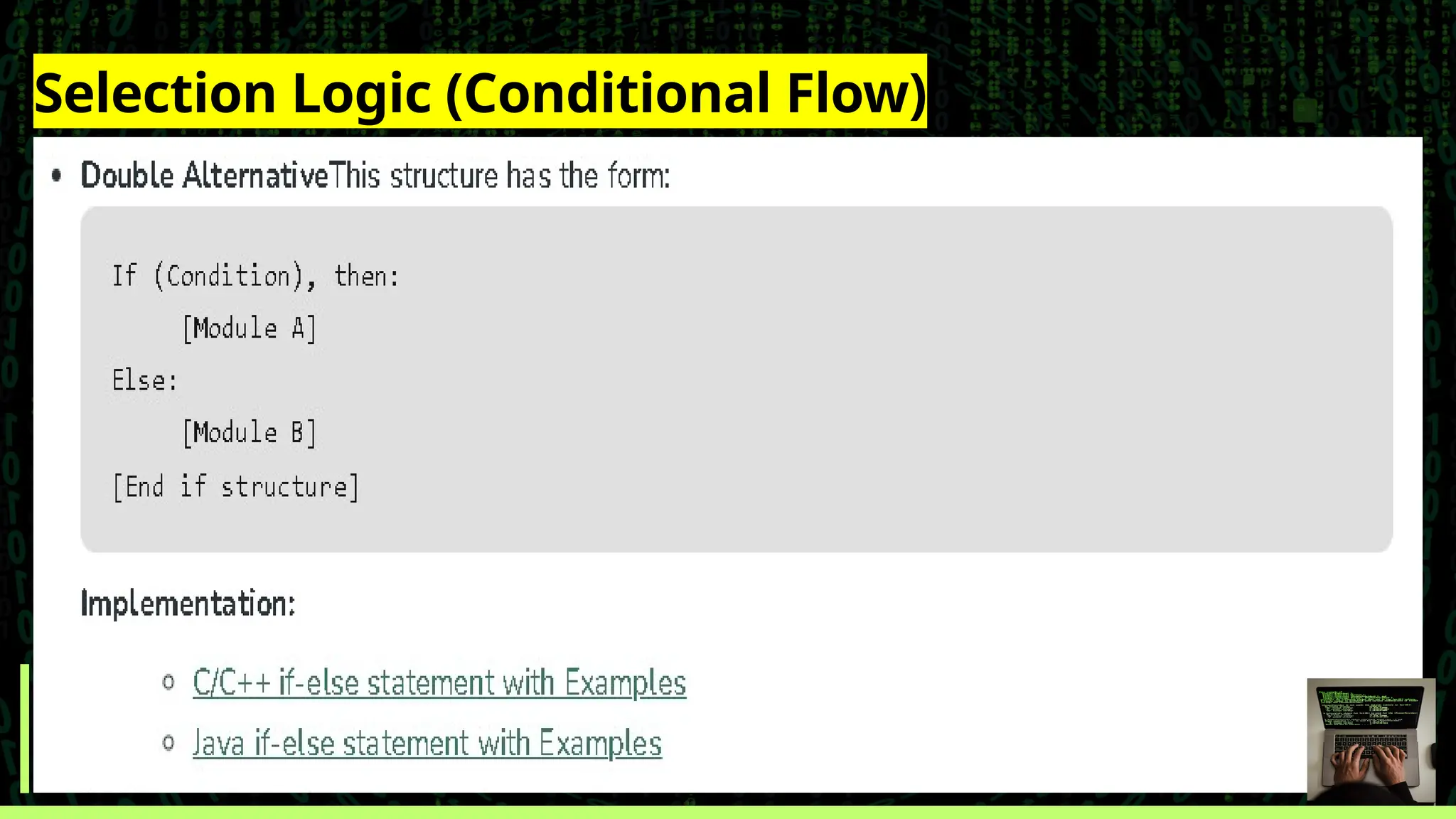 Selection Logic (Conditional Flow)

• Double AlternativeThis structure has the form:

If (Condition), then:
[Module A]
Else:
[Module B]
[End if structure]

Implementation:

○ C/C++ if-else statement with Examples
○ Java if-else statement with Examples